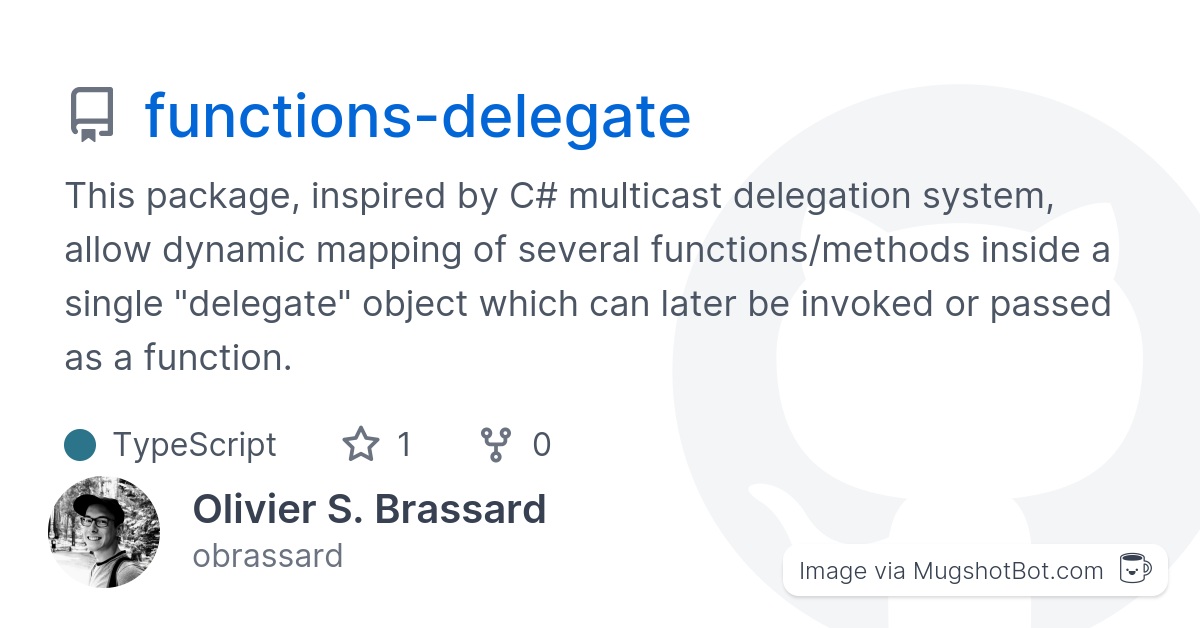 functions-delegate

This package, inspired by C# multicast delegation system, allow dynamic mapping of several functions/methods inside a single "delegate" object which can later be invoked or passed as a function.

TypeScript 1 0

Olivier S. Brassard
obrassard

Image via MugshotBot.com